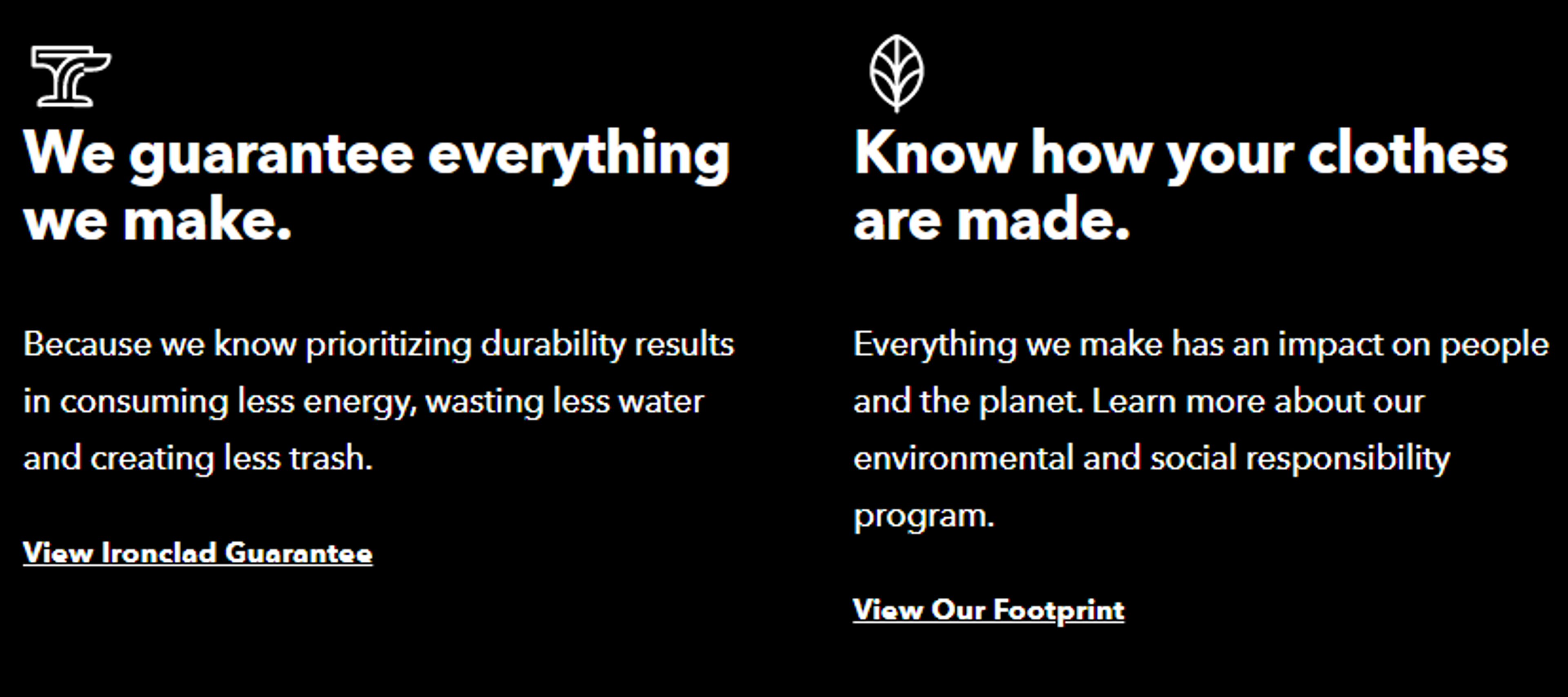 We guarantee everything we make.

Because we know prioritizing durability results in consuming less energy, wasting less water and creating less trash.

View Ironclad Guarantee

Know how your clothes are made.

Everything we make has an impact on people and the planet. Learn more about our environmental and social responsibility program.

View Our Footprint